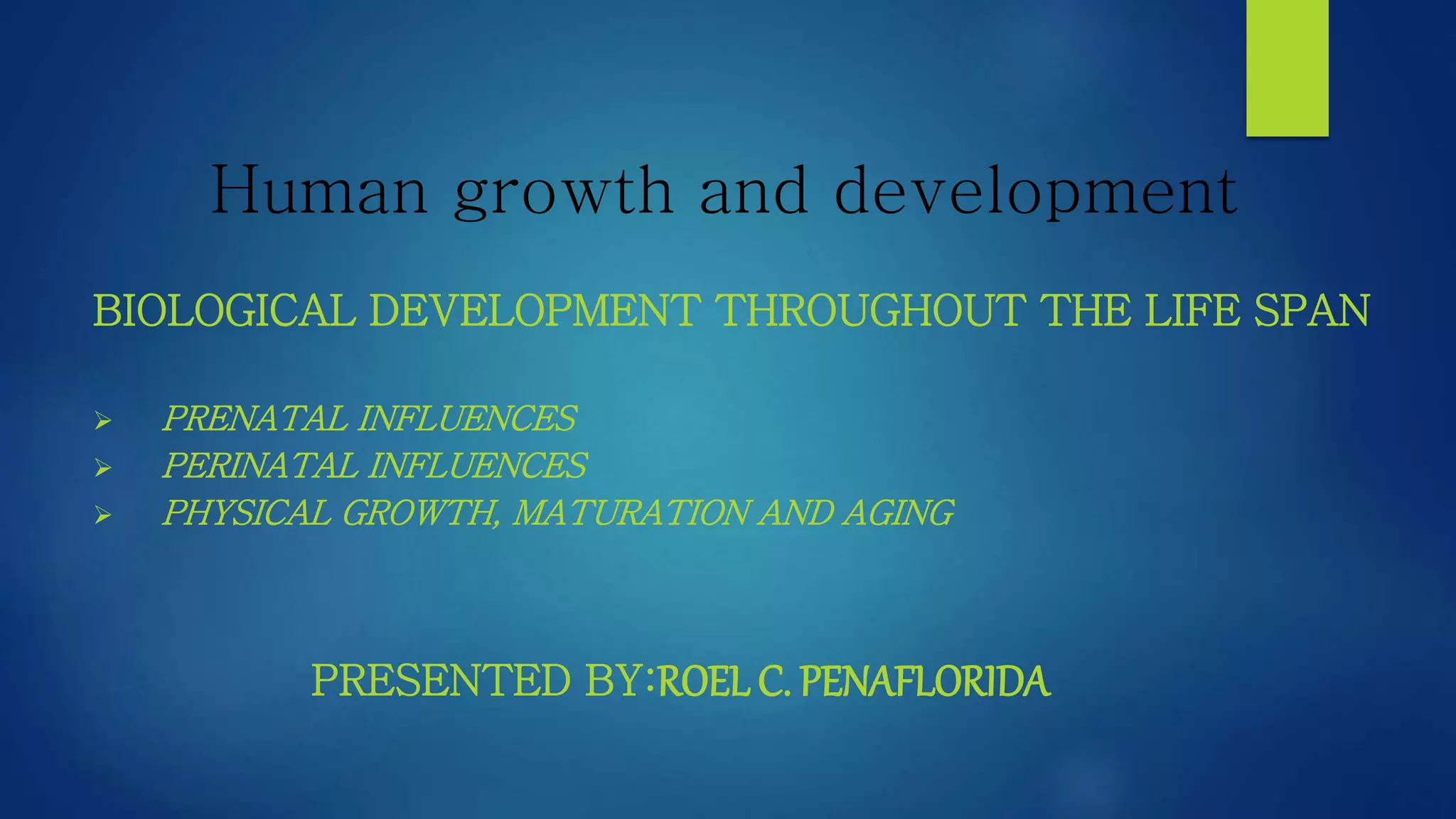 Human growth and development

BIOLOGICAL DEVELOPMENT THROUGHOUT THE LIFE SPAN

➢ PRENATAL INFLUENCES
➢ PERINATAL INFLUENCES
➢ PHYSICAL GROWTH, MATURATION AND AGING

PRESENTED BY:ROEL C. PENAFLORIDA